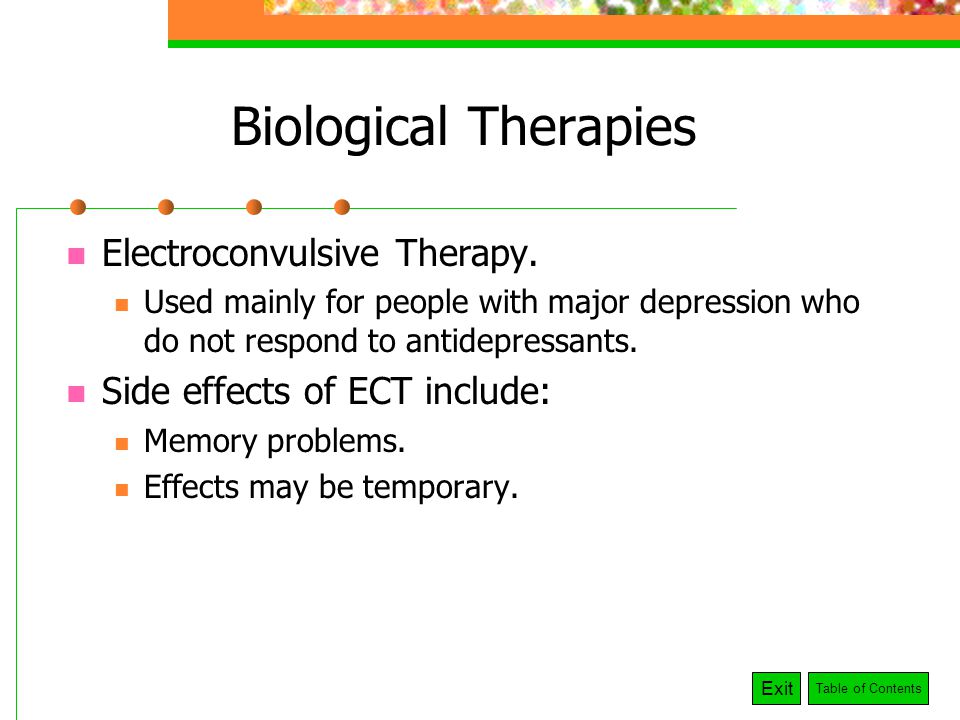 Biological Therapies

Electroconvulsive Therapy.

Used mainly for people with major depression who do not respond to antidepressants.

Side effects of ECT include:

Memory problems.

Effects may be temporary.

Exit

Table of Contents